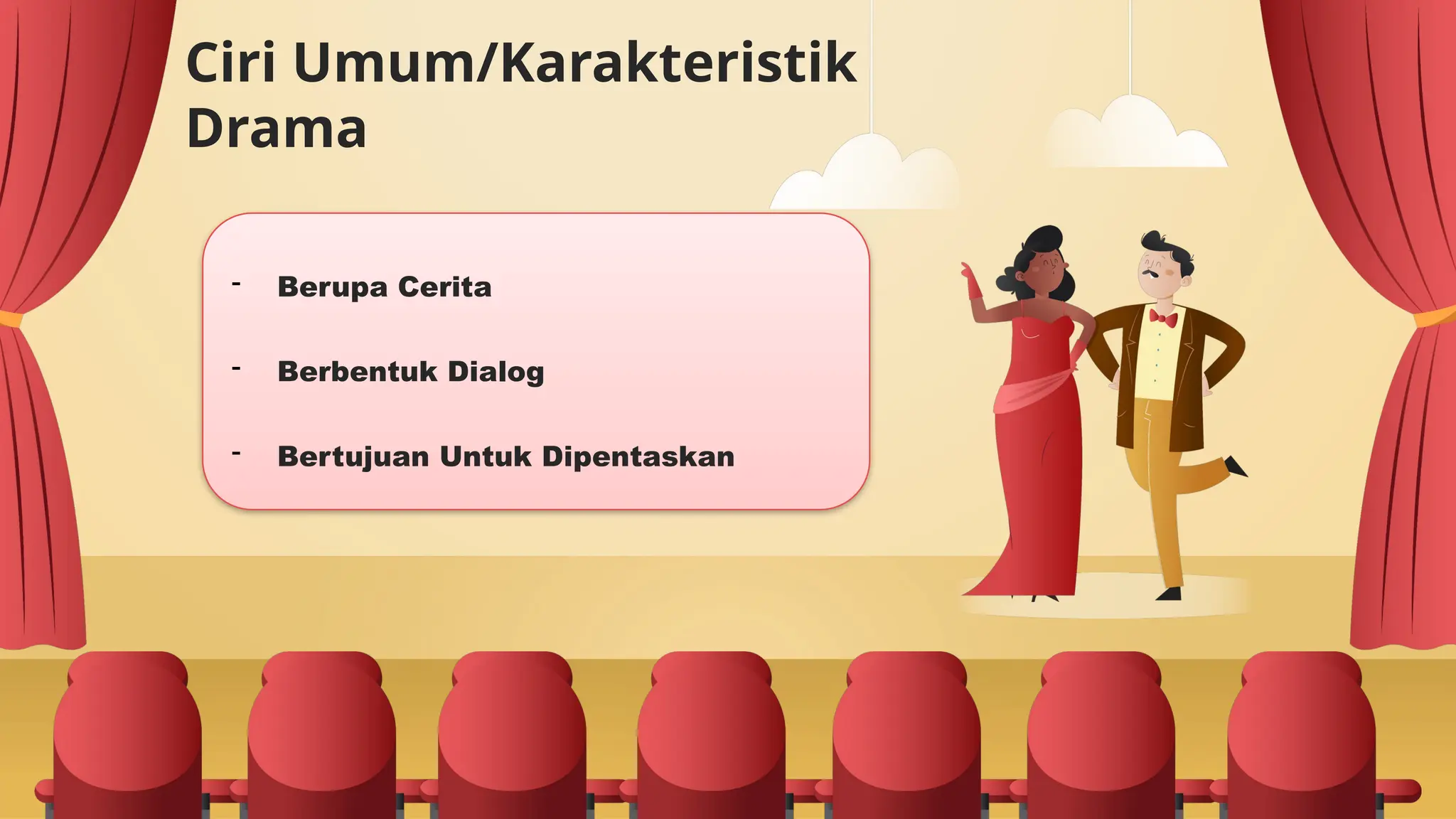 Ciri Umum/Karakteristik Drama

- Berupa Cerita

- Berbentuk Dialog

- Bertujuan Untuk Dipentaskan